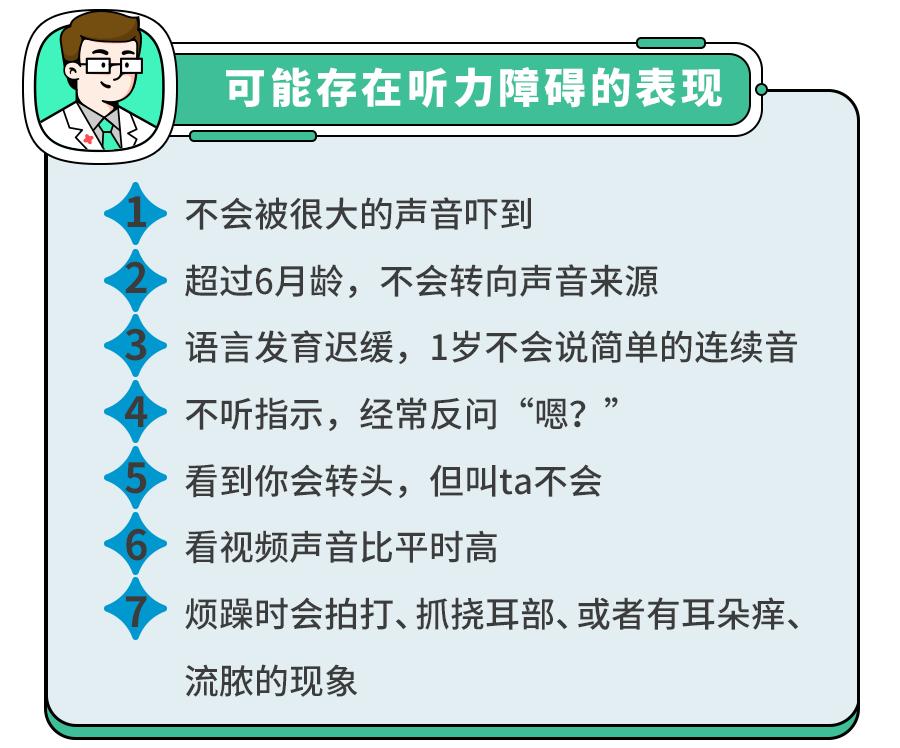 可能存在听力障碍的表现

1 不会被很大的声音吓到

2 超过6月龄，不会转向声音来源

3 语言发育迟缓，1岁不会说简单的连续音

4 不听指示，经常反问“嗯？”

5 看到你会转头，但叫ta不会

6 看视频声音比平时高

7 烦躁时会拍打、抓挠耳部、或者有耳朵痒、流脓的现象